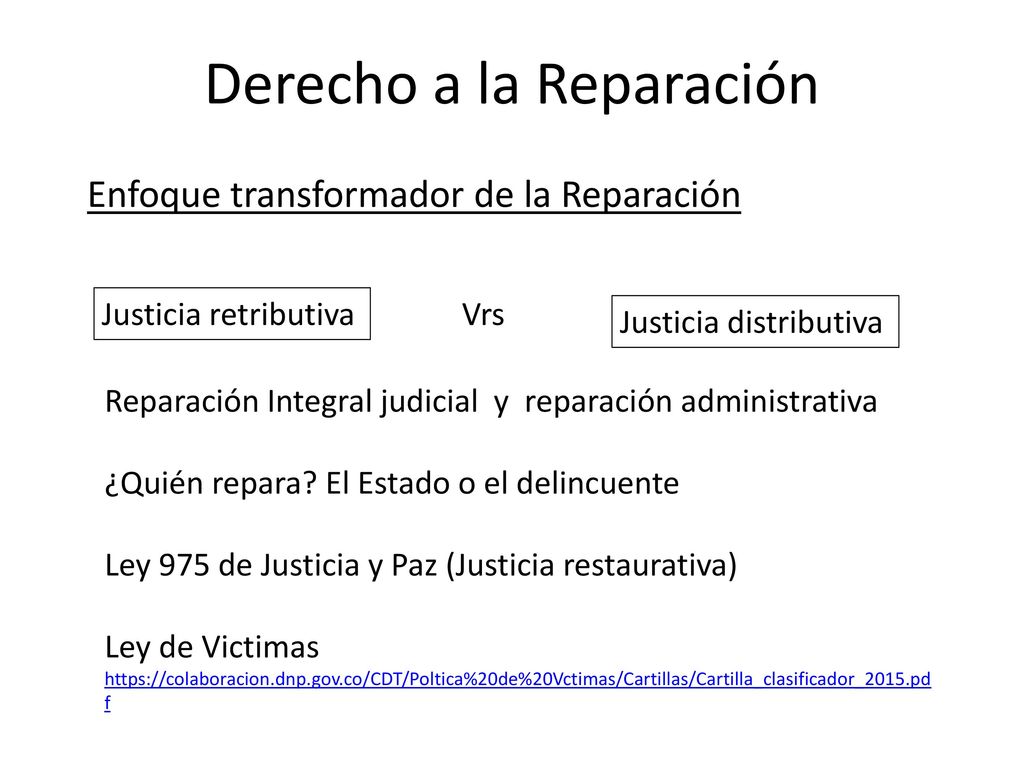 Derecho a la Reparación

Enfoque transformador de la Reparación

Justicia retributiva

Vrs

Justicia distributiva

Reparación Integral judicial y reparación administrativa

¿Quién repara? El Estado o el delincuente

Ley 975 de Justicia y Paz (Justicia restaurativa)

Ley de Victimas
https://colaboracion.dnp.gov.co/CDT/Poltica%20de%20Vctimas/Cartillas/Cartilla_clasificador_2015.pdf